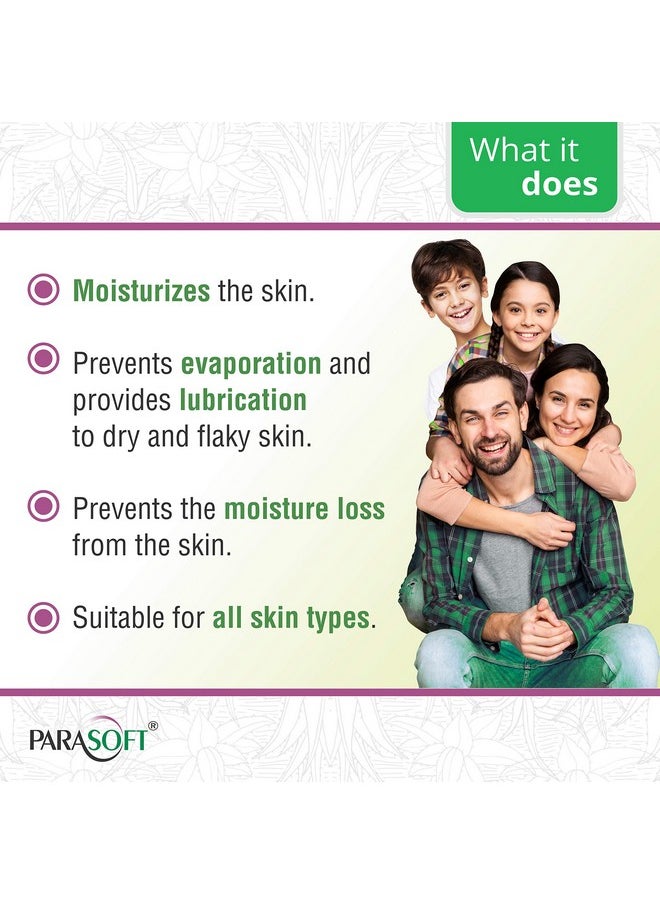 What it does

Moisturizes the skin.

Prevents evaporation and provides lubrication to dry and flaky skin.

Prevents the moisture loss from the skin.

Suitable for all skin types.

PARASOFT®